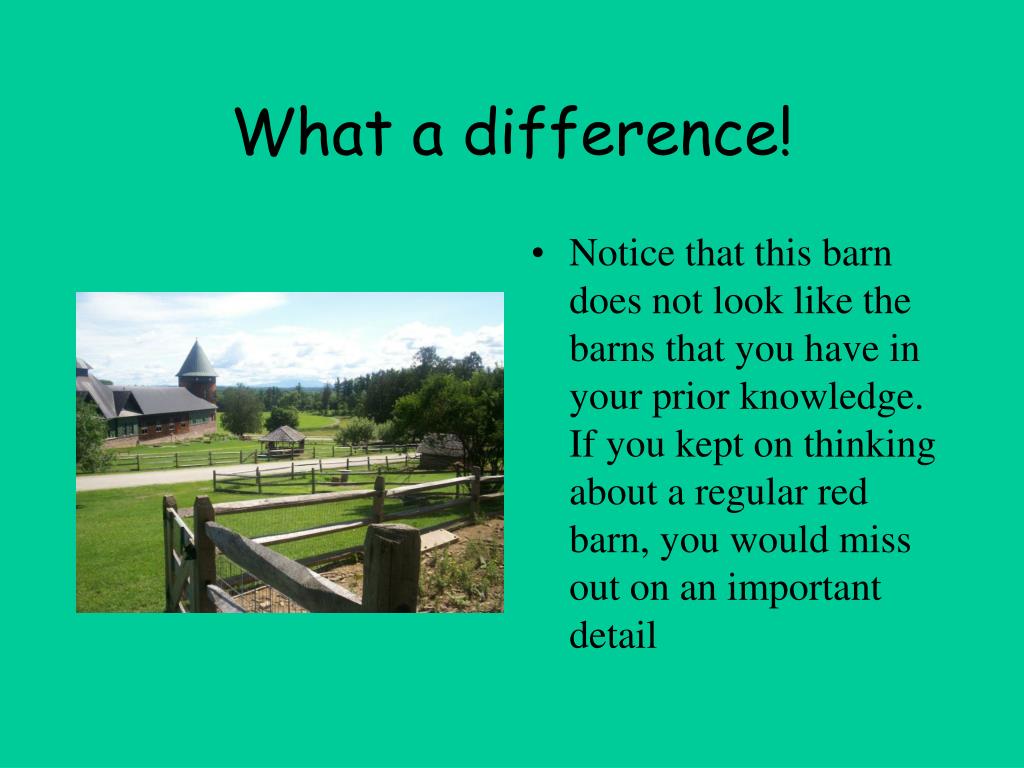 What a difference!

• Notice that this barn does not look like the barns that you have in your prior knowledge. If you kept on thinking about a regular red barn, you would miss out on an important detail